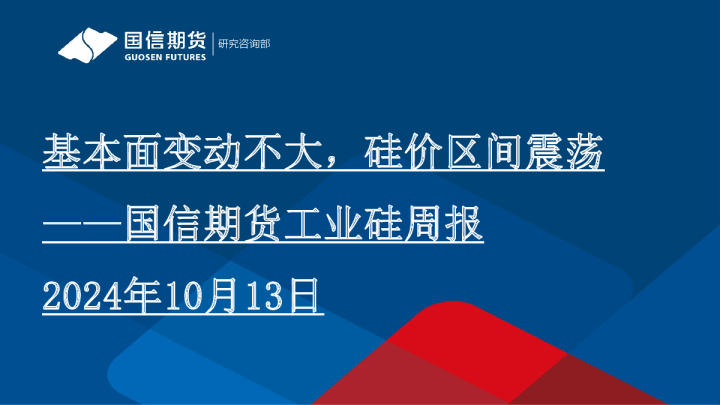 国信期货
GUOSEN FUTURES
研究咨询部

基本面变动不大，硅价区间震荡

——国信期货工业硅周报

2024年10月13日